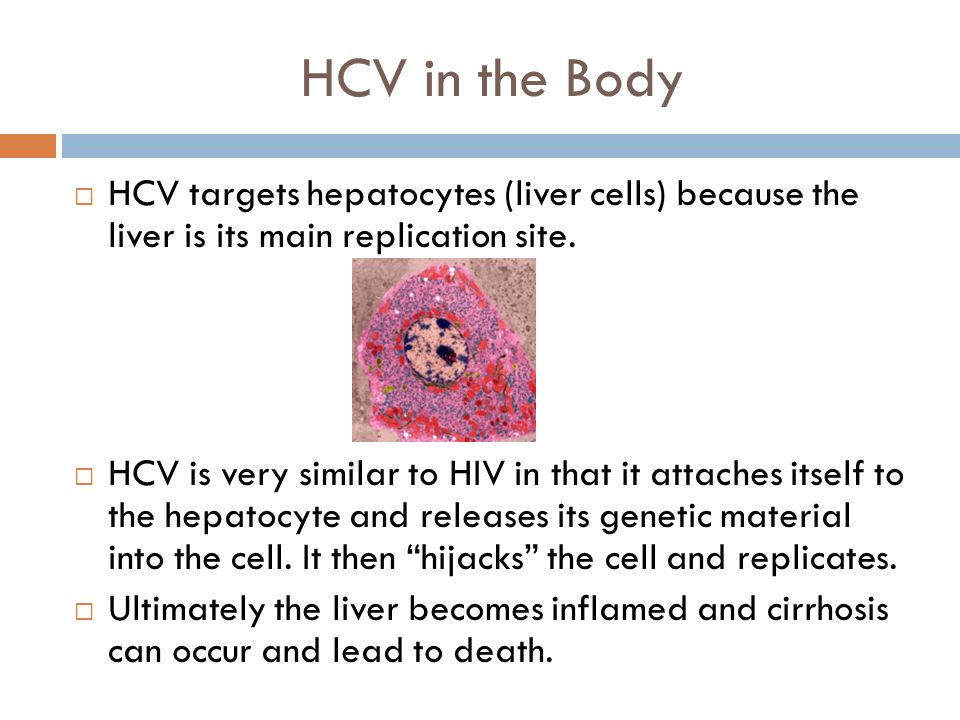 HCV in the Body

□ HCV targets hepatocytes (liver cells) because the liver is its main replication site.

□ HCV is very similar to HIV in that it attaches itself to the hepatocyte and releases its genetic material into the cell. It then “hijacks” the cell and replicates.

□ Ultimately the liver becomes inflamed and cirrhosis can occur and lead to death.